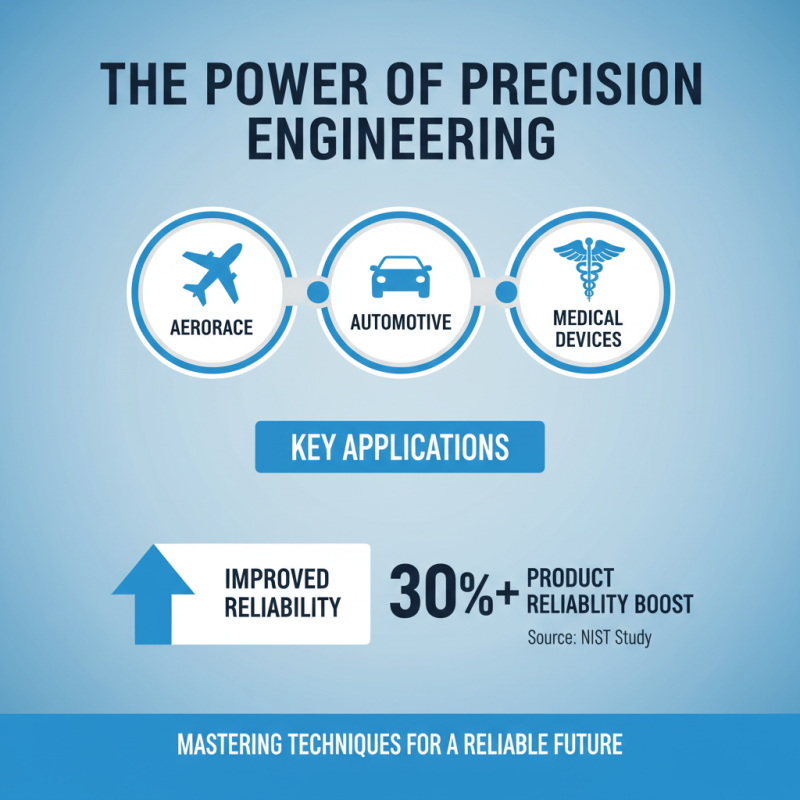 THE POWER OF PRECISION ENGINEERING

AERORACE

AUTOMOTIVE

MEDICAL DEVICES

KEY APPLICATIONS

IMPROVED RELIABILITY

30%+ PRODUCT RELIABLITY BOOST

Source: NIST Study

MASTERING TECHNIQUES FOR A RELIABLE FUTURE